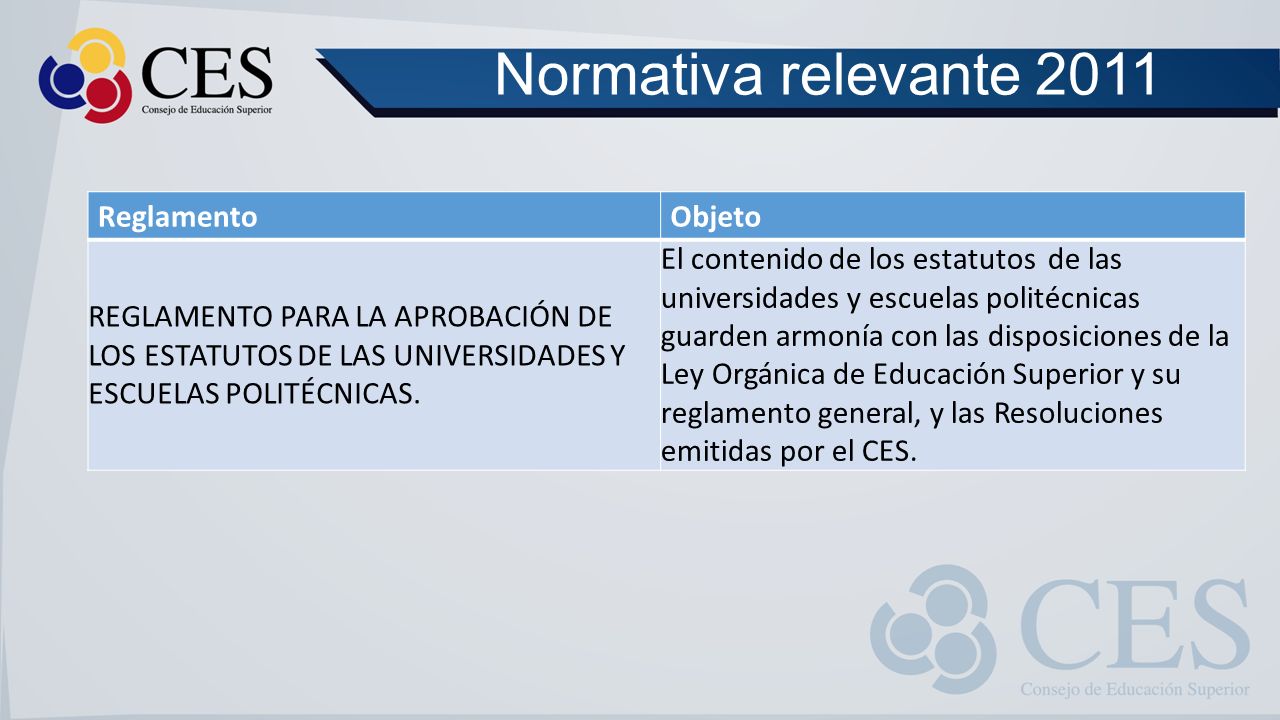 CES
Consejo de Educación Superior

Normativa relevante 2011

| Reglamento | Objeto |
|---|---|
| REGLAMENTO PARA LA APROBACIÓN DE LOS ESTATUTOS DE LAS UNIVERSIDADES Y ESCUELAS POLITÉCNICAS. | El contenido de los estatutos de las universidades y escuelas politécnicas guarden armonía con las disposiciones de la Ley Orgánica de Educación Superior y su reglamento general, y las Resoluciones emitidas por el CES. |

CES
Consejo de Educación Superior